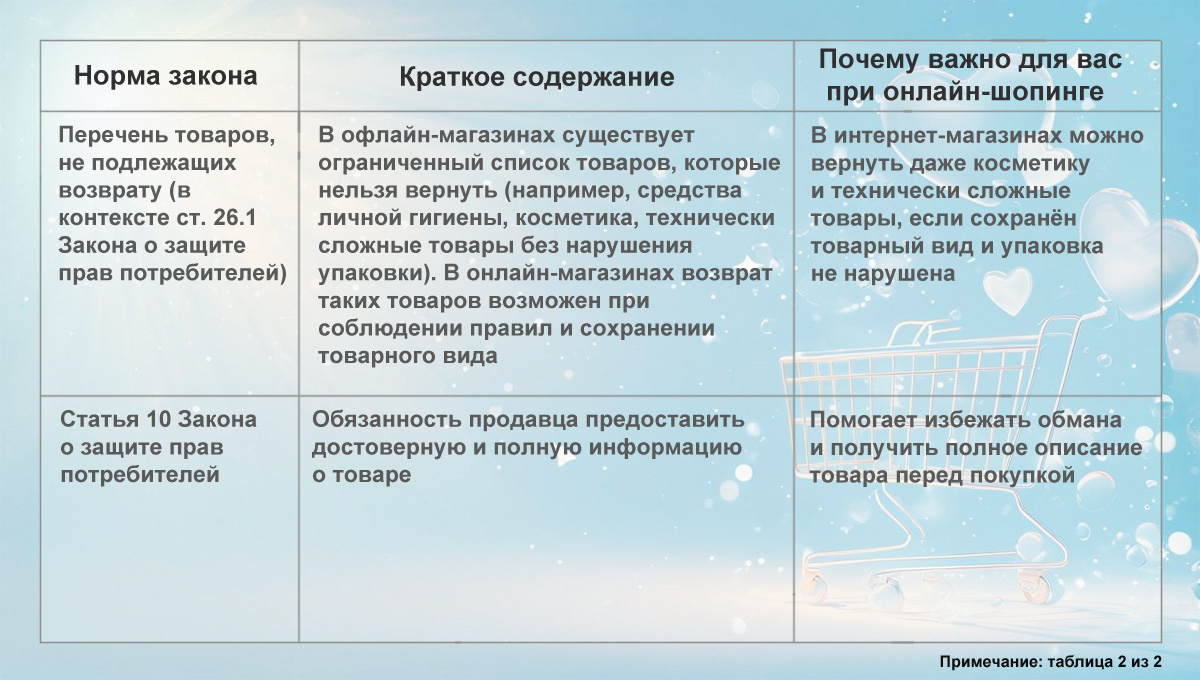 | Норма закона | Краткое содержание | Почему важно для вас при онлайн-шопинге |
|---|---|---|
| Перечень товаров, не подлежащих возврату (в контексте ст. 26.1 Закона о защите прав потребителей) | В офлайн-магазинах существует ограниченный список товаров, которые нельзя вернуть (например, средства личной гигиены, косметика, технически сложные товары без нарушения упаковки). В онлайн-магазинах возврат таких товаров возможен при соблюдении правил и сохранении товарного вида | В интернет-магазинах можно вернуть даже косметику и технически сложные товары, если сохранён товарный вид и упаковка не нарушена |
| Статья 10 Закона о защите прав потребителей | Обязанность продавца предоставить достоверную и полную информацию о товаре | Помогает избежать обмана и получить полное описание товара перед покупкой |

Примечание: таблица 2 из 2